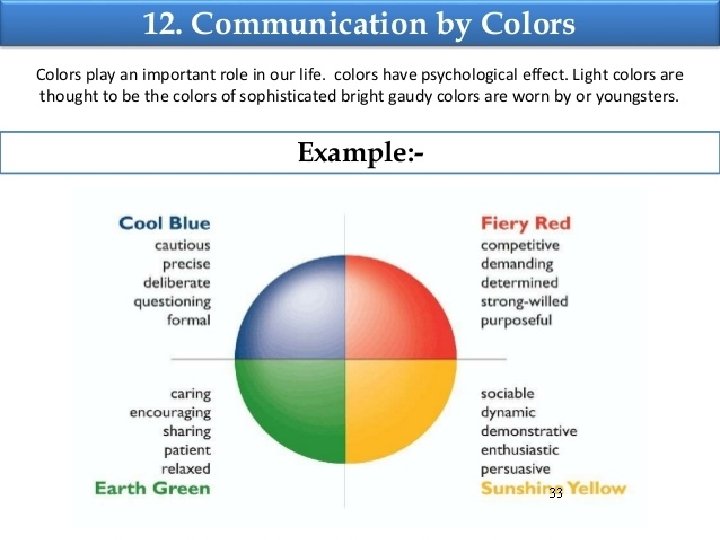 12. Communication by Colors

Colors play an important role in our life. colors have psychological effect. Light colors are thought to be the colors of sophisticated bright gaudy colors are worn by or youngsters.

Example:-

Cool Blue
cautious
precise
deliberate
questioning
formal

Fiery Red
competitive
demanding
determined
strong-willed
purposeful

caring
encouraging
sharing
patient
relaxed
Earth Green

sociable
dynamic
demonstrative
enthusiastic
persuasive
Sunshine Yellow

33